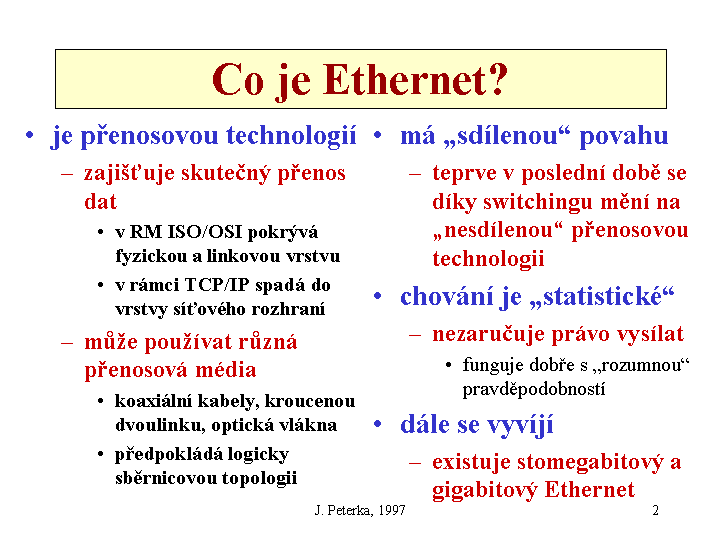 Co je Ethernet?

• je přenosovou technologií
– zajišťuje skutečný přenos dat
• v RM ISO/OSI pokrývá fyzickou a linkovou vrstvu
• v rámci TCP/IP spadá do vrstvy síťového rozhraní
– může používat různá přenosová média
• koaxiální kabely, kroucenou dvoulinku, optická vlákna
• předpokládá logicky sběrnicovou topologii

• má „sdílenou“ povahu
– teprve v poslední době se díky switchingu mění na „nesdílenou“ přenosovou technologii
• chování je „statistické“
– nezaručuje právo vysílat
• funguje dobře s „rozumnou“ pravděpodobností
• dále se vyvíjí
– existuje stomegabitový a gigabitový Ethernet

J. Peterka, 1997

2